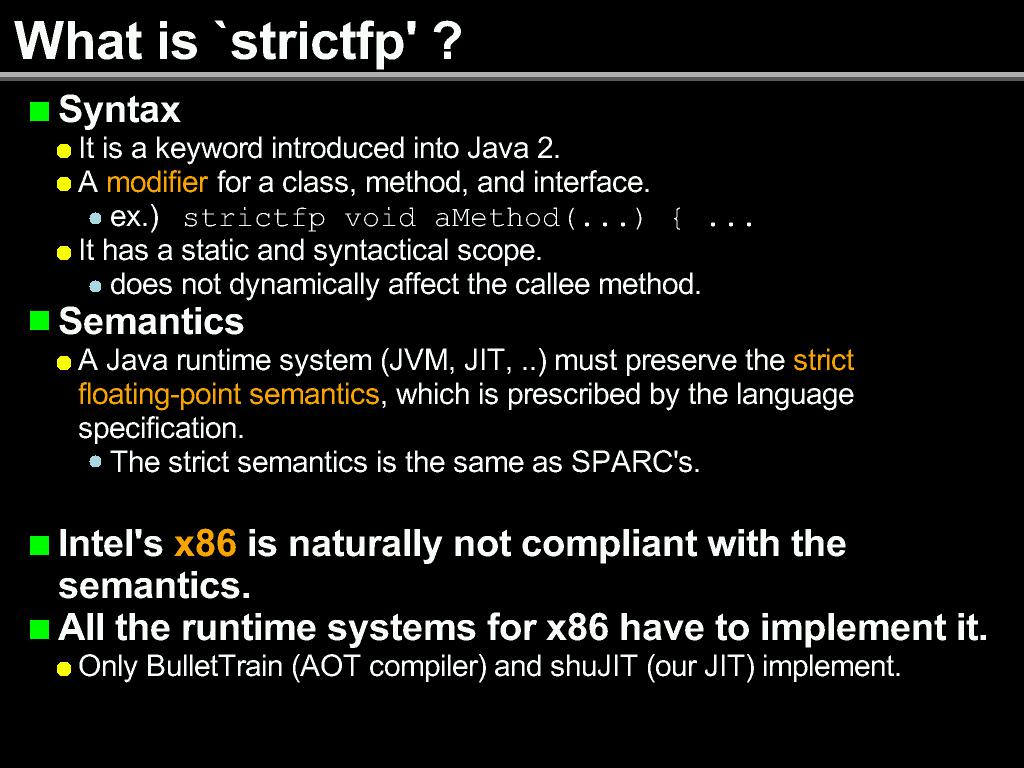 What is `strictfp' ?

Syntax

It is a keyword introduced into Java 2.

A modifier for a class, method, and interface.

ex.) strictfp void aMethod(...) { ...

It has a static and syntactical scope.

does not dynamically affect the callee method.

Semantics

A Java runtime system (JVM, JIT, ..) must preserve the strict floating-point semantics, which is prescribed by the language specification.

The strict semantics is the same as SPARC's.

Intel's x86 is naturally not compliant with the semantics.

All the runtime systems for x86 have to implement it.

Only BulletTrain (AOT compiler) and shuJIT (our JIT) implement.